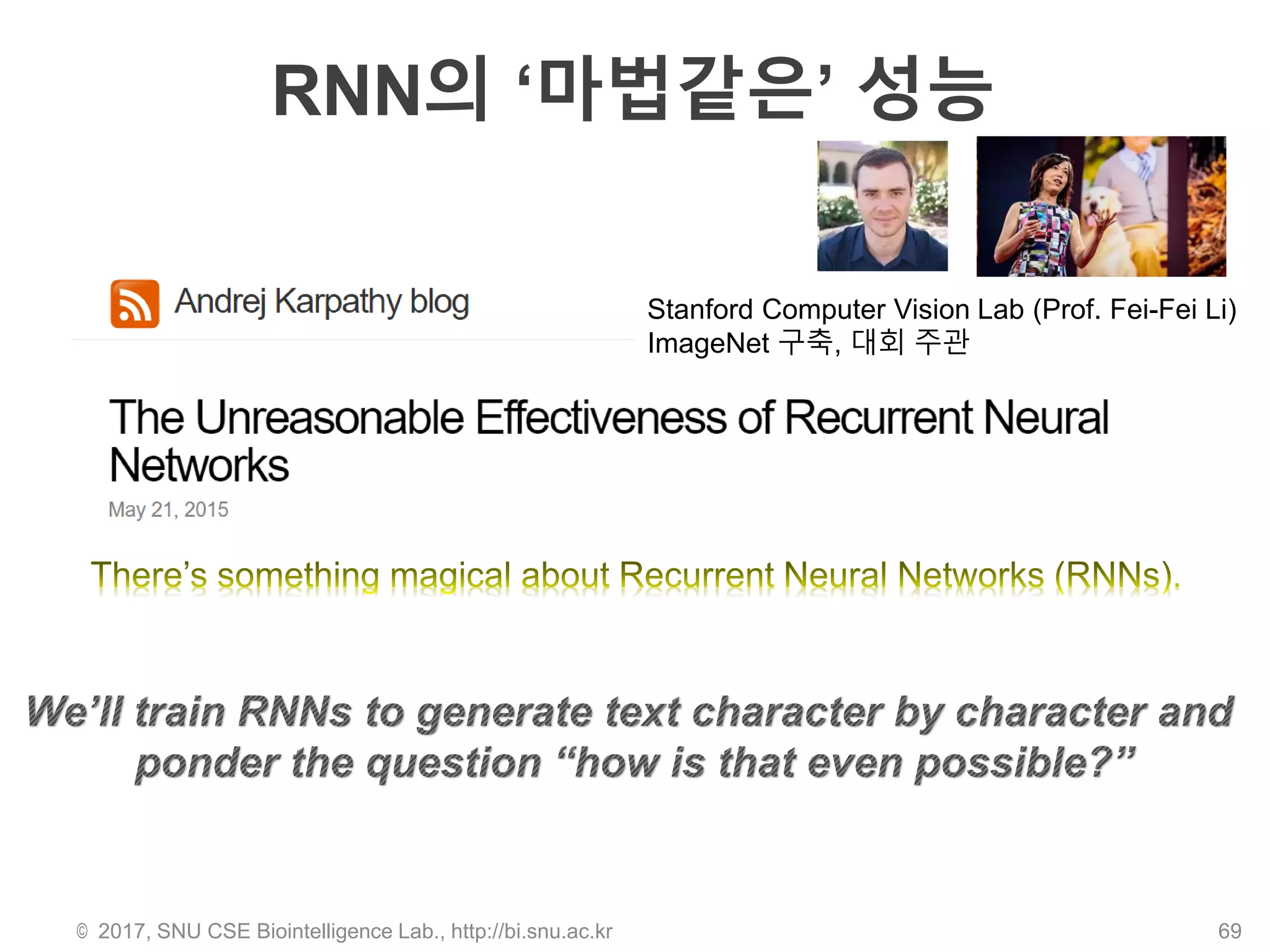 RNN의 ‘마법같은’ 성능

Andrej Karpathy blog

Stanford Computer Vision Lab (Prof. Fei-Fei Li)
ImageNet 구축, 대회 주관

The Unreasonable Effectiveness of Recurrent Neural Networks

May 21, 2015

There’s something magical about Recurrent Neural Networks (RNNs).

We’ll train RNNs to generate text character by character and ponder the question “how is that even possible?”

© 2017, SNU CSE Biointelligence Lab., http://bi.snu.ac.kr

69